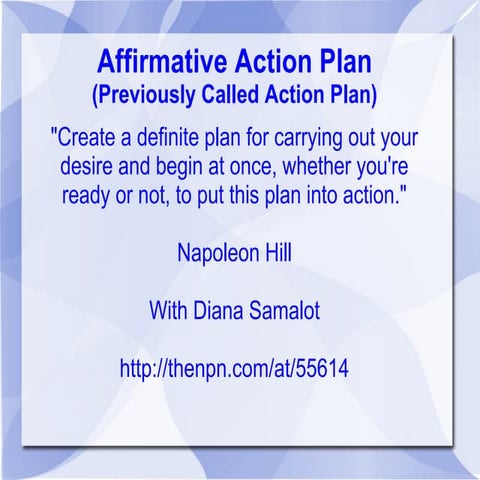 Affirmative Action Plan
(Previously Called Action Plan)

"Create a definite plan for carrying out your desire and begin at once, whether you're ready or not, to put this plan into action."

Napoleon Hill

With Diana Samalot

http://thenpn.com/at/55614